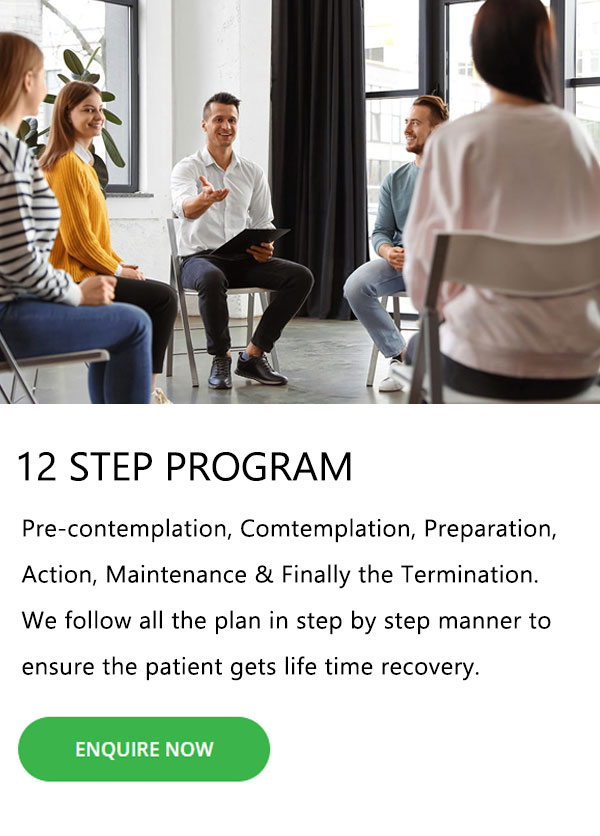 12 STEP PROGRAM

Pre-contemplation, Comtemplation, Preparation, Action, Maintenance & Finally the Termination. We follow all the plan in step by step manner to ensure the patient gets life time recovery.

ENQUIRE NOW